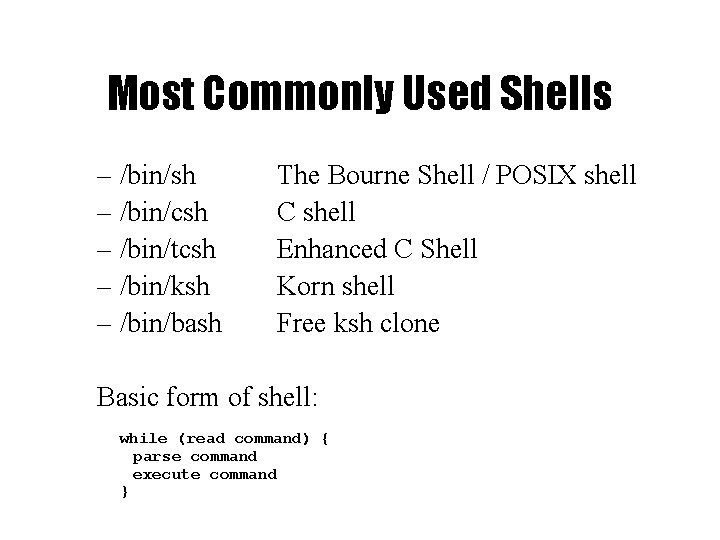 Most Commonly Used Shells

– /bin/sh The Bourne Shell / POSIX shell
– /bin/csh C shell
– /bin/tcsh Enhanced C Shell
– /bin/ksh Korn shell
– /bin/bash Free ksh clone

Basic form of shell:

while (read command) {
 parse command
 execute command
}